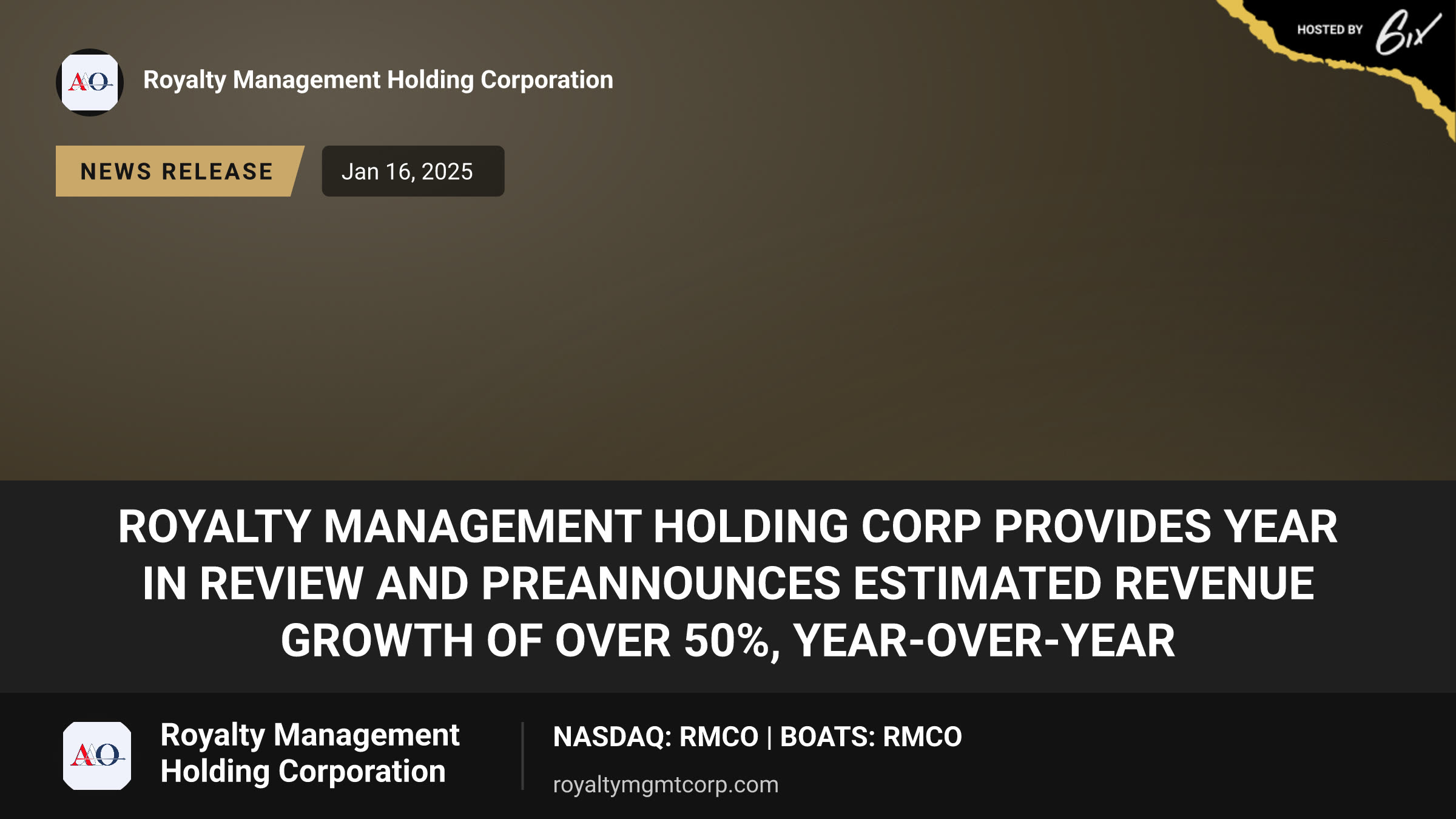 HOSTED BY 6ix

Royalty Management Holding Corporation

NEWS RELEASE

Jan 16, 2025

ROYALTY MANAGEMENT HOLDING CORP PROVIDES YEAR IN REVIEW AND PREANNOUNCES ESTIMATED REVENUE GROWTH OF OVER 50%, YEAR-OVER-YEAR

Royalty Management Holding Corporation

NASDAQ: RMCO | BOATS: RMCO

royaltymgmtcorp.com